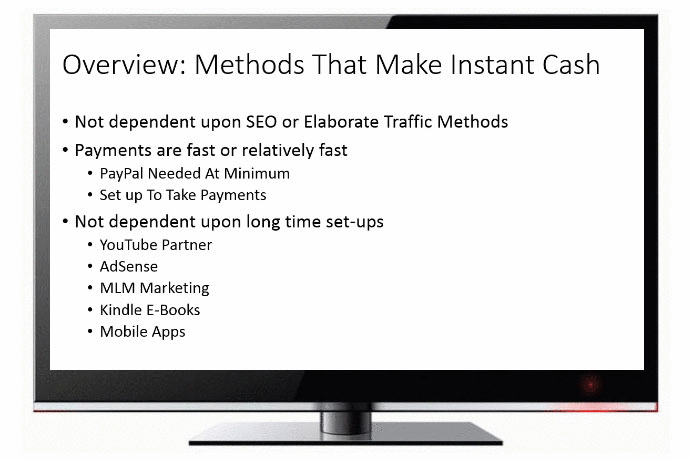 Overview: Methods That Make Instant Cash

• Not dependent upon SEO or Elaborate Traffic Methods
• Payments are fast or relatively fast
  • PayPal Needed At Minimum
  • Set up To Take Payments
• Not dependent upon long time set-ups
  • YouTube Partner
  • AdSense
  • MLM Marketing
  • Kindle E-Books
  • Mobile Apps